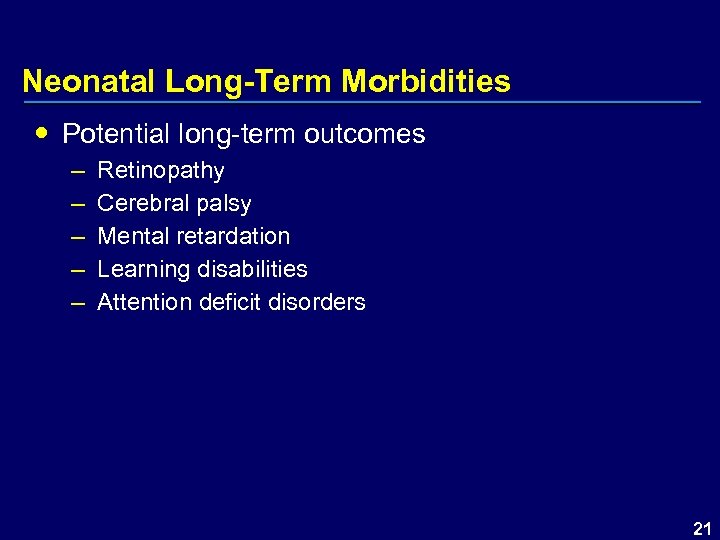 Neonatal Long-Term Morbidities

• Potential long-term outcomes
– Retinopathy
– Cerebral palsy
– Mental retardation
– Learning disabilities
– Attention deficit disorders

21